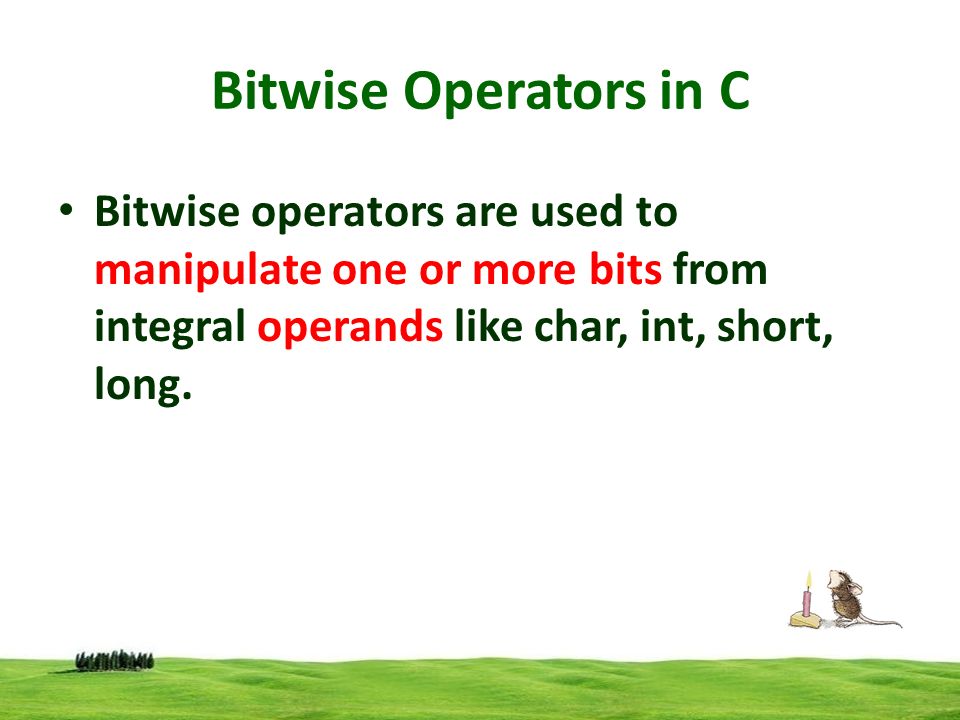 Bitwise Operators in C

• Bitwise operators are used to manipulate one or more bits from integral operands like char, int, short, long.